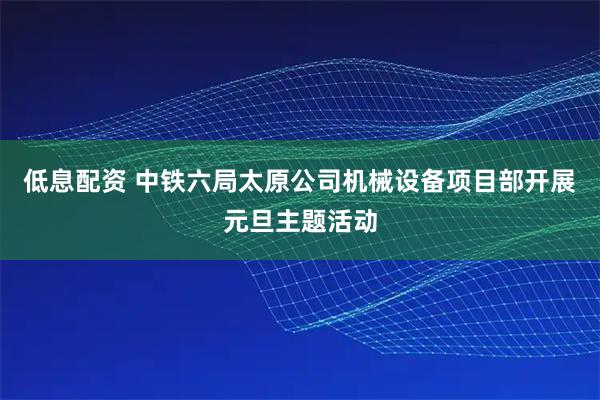 低息配资 中铁六局太原公司机械设备项目部开展元旦主题活动